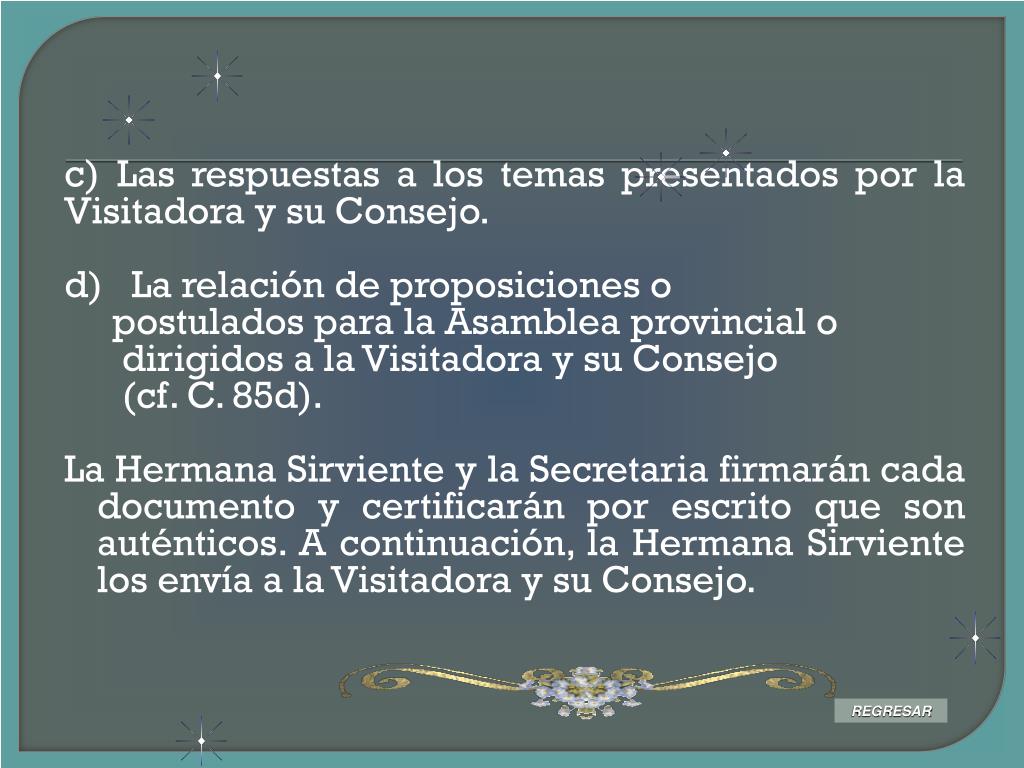 c) Las respuestas a los temas presentados por la Visitadora y su Consejo.

d) La relación de proposiciones o postulados para la Asamblea provincial o dirigidos a la Visitadora y su Consejo (cf. C. 85d).

La Hermana Sirviente y la Secretaria firmarán cada documento y certificarán por escrito que son auténticos. A continuación, la Hermana Sirviente los envía a la Visitadora y su Consejo.

REGRESAR